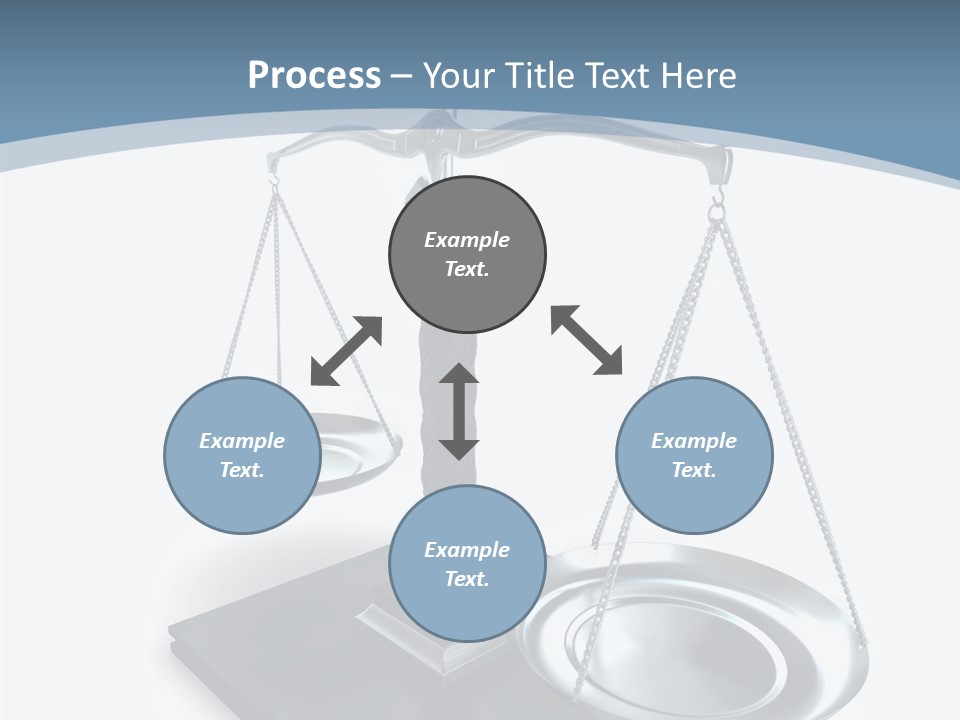 Process – Your Title Text Here

Example Text.

Example Text.

Example Text.

Example Text.